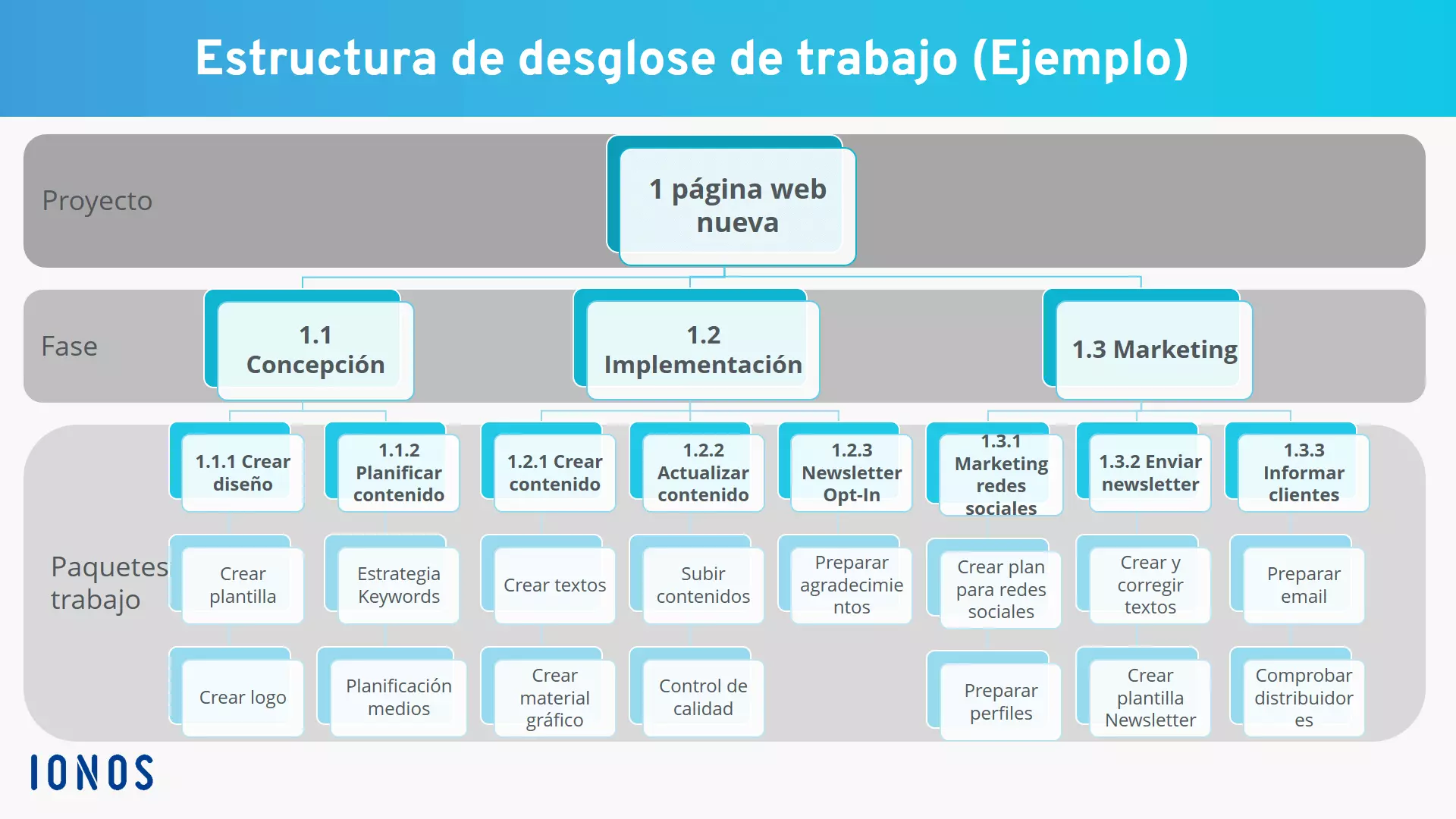 Estructura de desglose de trabajo (Ejemplo)

Proyecto

1 página web nueva

Fase

1.1 Concepción

1.2 Implementación

1.3 Marketing

Paquetes trabajo

1.1.1 Crear diseño

1.1.2 Planificar contenido

1.2.1 Crear contenido

1.2.2 Actualizar contenido

1.2.3 Newsletter Opt-In

1.3.1 Marketing redes sociales

1.3.2 Enviar newsletter

1.3.3 Informar clientes

Crear plantilla

Estrategia Keywords

Crear textos

Subir contenidos

Preparar agradecimientos

Crear plan para redes sociales

Crear y corregir textos

Preparar email

Crear logo

Planificación medios

Crear material gráfico

Control de calidad

Preparar perfiles

Crear plantilla Newsletter

Comprobar distribuidores

IONOS